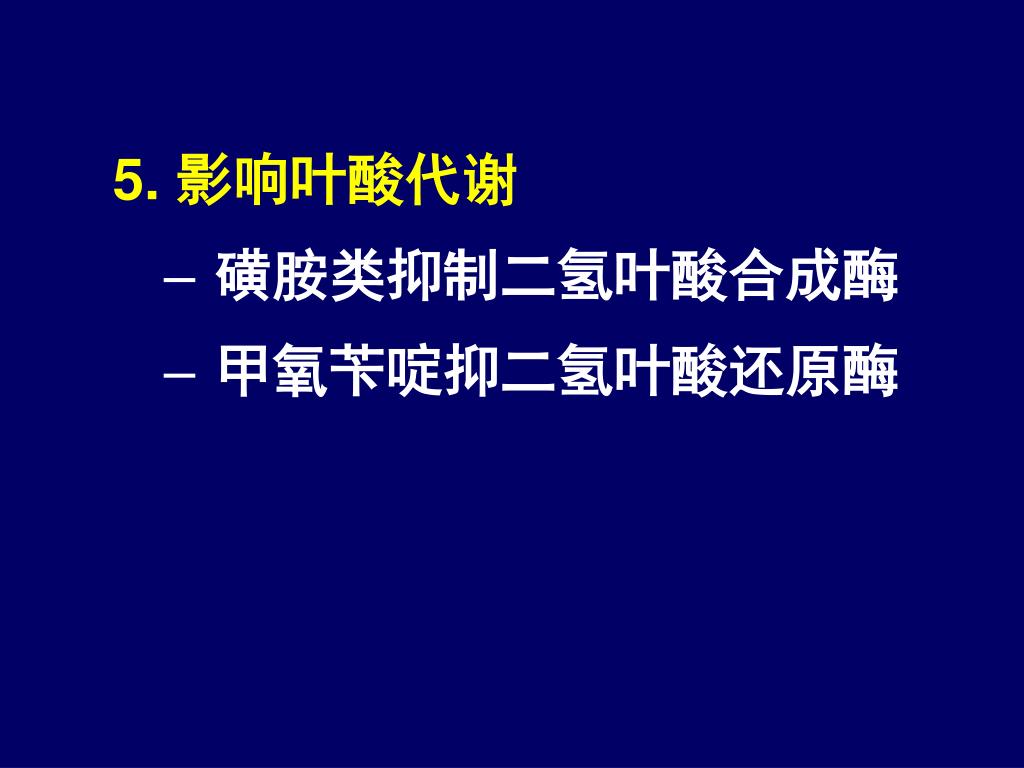 5. 影响叶酸代谢

– 磺胺类抑制二氢叶酸合成酶

– 甲氧苄啶抑二氢叶酸还原酶